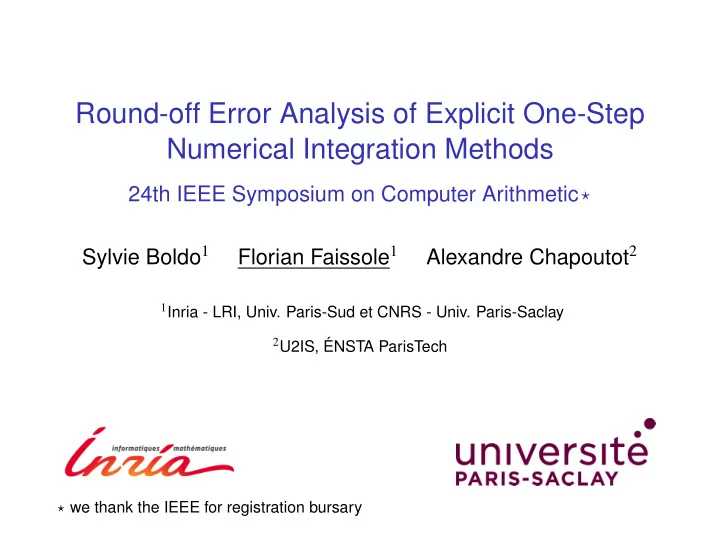 Round-off Error Analysis of Explicit One-Step Numerical Integration Methods

24th IEEE Symposium on Computer Arithmetic$\star$

Sylvie Boldo$^1$ Florian Faissole$^1$ Alexandre Chapoutot$^2$

$^1$Inria - LRI, Univ. Paris-Sud et CNRS - Univ. Paris-Saclay

$^2$U2IS, ÉNSTA ParisTech

informatiques mathématiques
Inria

université
PARIS-SACLAY

$\star$ we thank the IEEE for registration bursary